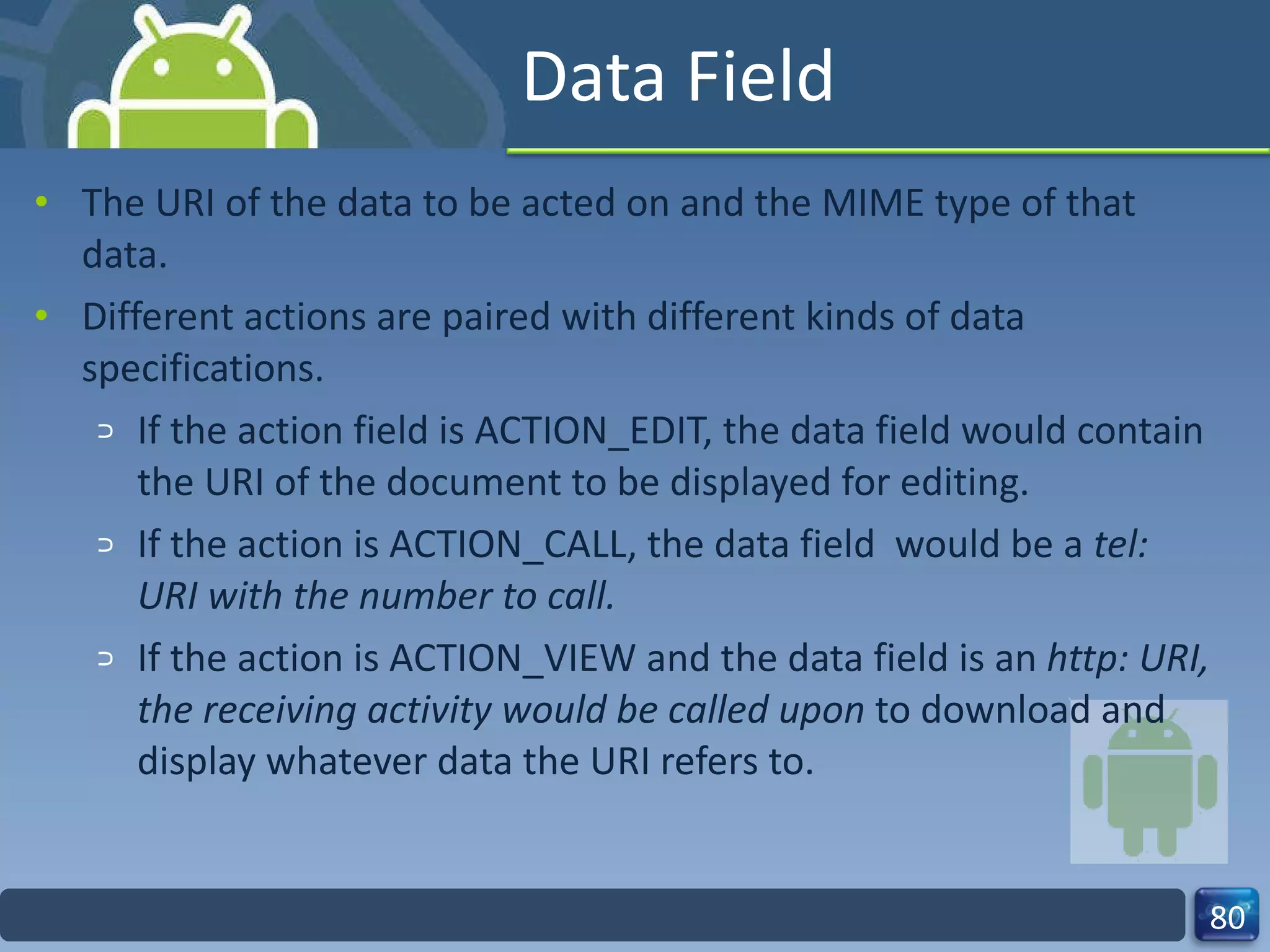 Data Field

• The URI of the data to be acted on and the MIME type of that data.

• Different actions are paired with different kinds of data specifications.

⊃ If the action field is ACTION_EDIT, the data field would contain the URI of the document to be displayed for editing.

⊃ If the action is ACTION_CALL, the data field would be a tel: URI with the number to call.

⊃ If the action is ACTION_VIEW and the data field is an http: URI, the receiving activity would be called upon to download and display whatever data the URI refers to.

80